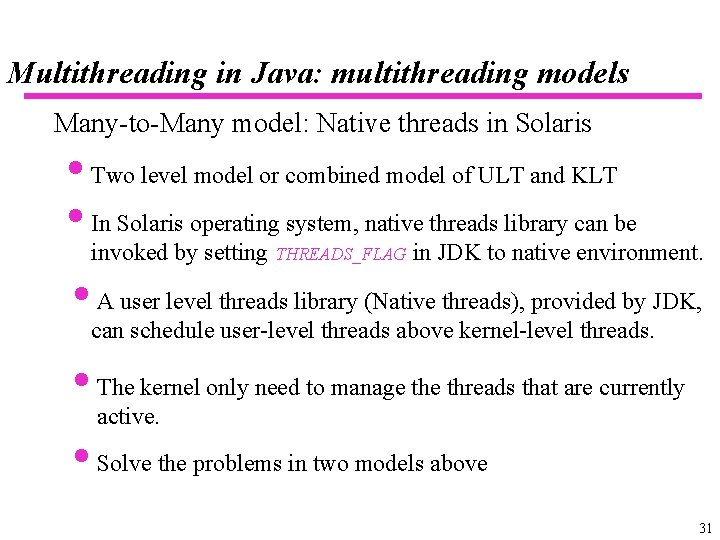 Multithreading in Java: multithreading models

Many-to-Many model: Native threads in Solaris

• Two level model or combined model of ULT and KLT

• In Solaris operating system, native threads library can be invoked by setting THREADS_FLAG in JDK to native environment.

• A user level threads library (Native threads), provided by JDK, can schedule user-level threads above kernel-level threads.

• The kernel only need to manage the threads that are currently active.

• Solve the problems in two models above

31